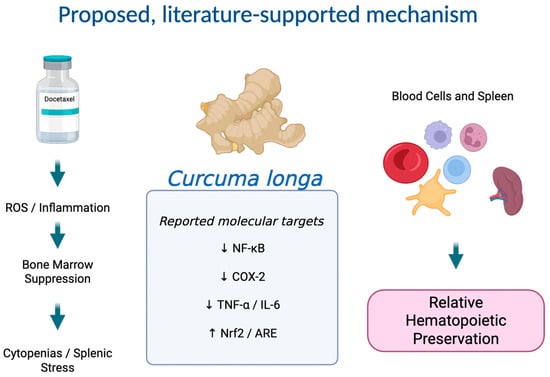 Proposed, literature-supported mechanism

Docetaxel

ROS / Inflammation

Bone Marrow Suppression

Cytopenias / Splenic Stress

Curcuma longa

Reported molecular targets

↓ NF-κB

↓ COX-2

↓ TNF-α / IL-6

↑ Nrf2 / ARE

Blood Cells and Spleen

Relative Hematopoietic Preservation